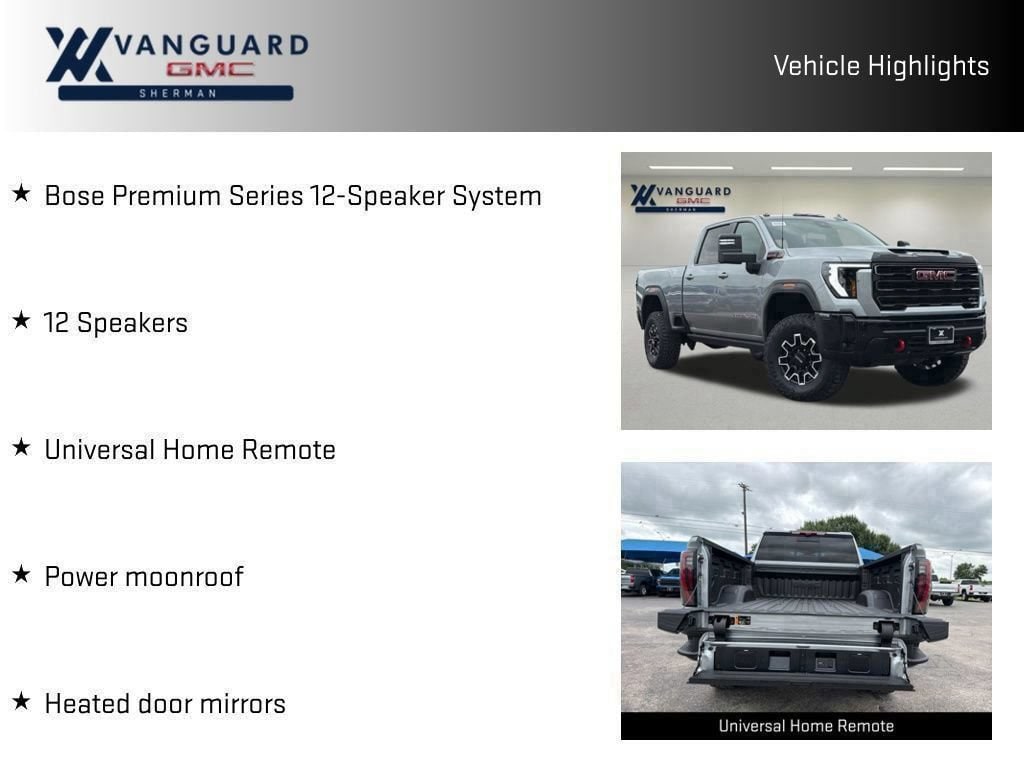 VANGUARD
GMC
SHERMAN

Vehicle Highlights

★ Bose Premium Series 12-Speaker System

★ 12 Speakers

★ Universal Home Remote

★ Power moonroof

★ Heated door mirrors

VANGUARD
GMC
SHERMAN

GMC

Universal Home Remote